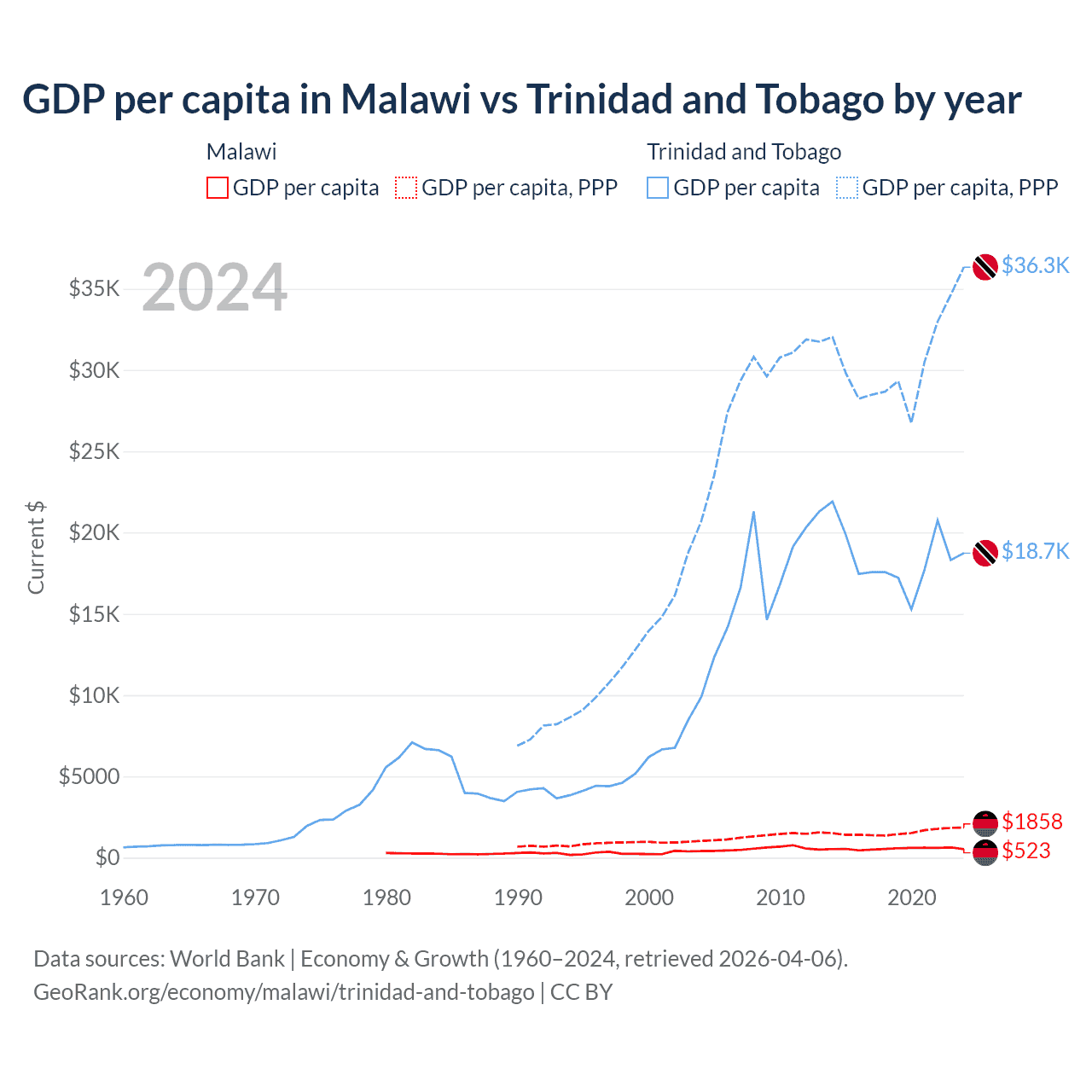 GDP per capita in Malawi vs Trinidad and Tobago by year

Malawi
GDP per capita
GDP per capita, PPP

Trinidad and Tobago
GDP per capita
GDP per capita, PPP

2024

Current $

$35K
$30K
$25K
$20K
$15K
$10K
$5000
$0

1960
1970
1980
1990
2000
2010
2020

$36.3K
$18.7K
$1858
$523

Data sources: World Bank | Economy & Growth (1960–2024, retrieved 2026-04-06).
GeoRank.org/economy/malawi/trinidad-and-tobago | CC BY